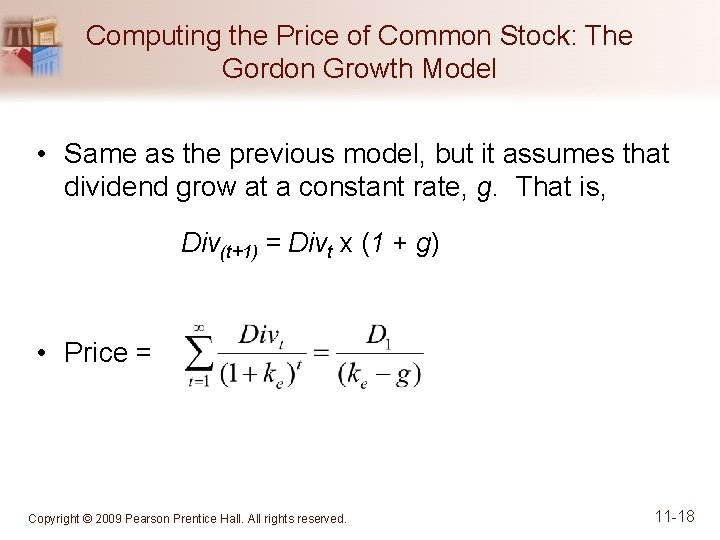 Computing the Price of Common Stock: The Gordon Growth Model

• Same as the previous model, but it assumes that dividend grow at a constant rate, $g$. That is,

$Div_{(t+1)} = Div_t \times (1 + g)$

• Price = $\sum_{t=1}^{\infty} \frac{Div_t}{(1+k_e)^t} = \frac{D_1}{(k_e - g)}$

Copyright © 2009 Pearson Prentice Hall. All rights reserved.

11-18